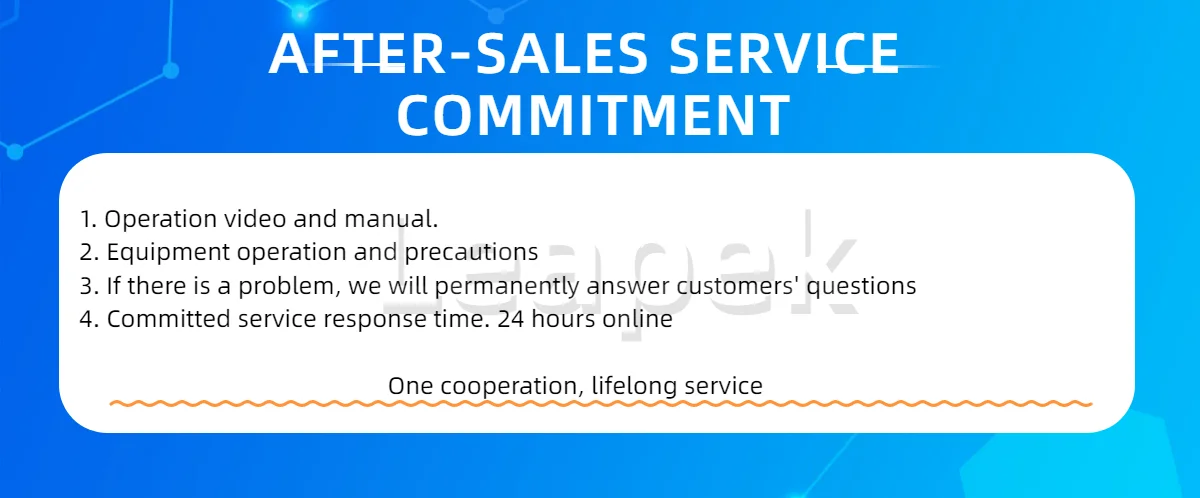 AFTER-SALES SERVICE COMMITMENT

1. Operation video and manual.
2. Equipment operation and precautions
3. If there is a problem, we will permanently answer customers' questions
4. Committed service response time. 24 hours online

Leapek

One cooperation, lifelong service